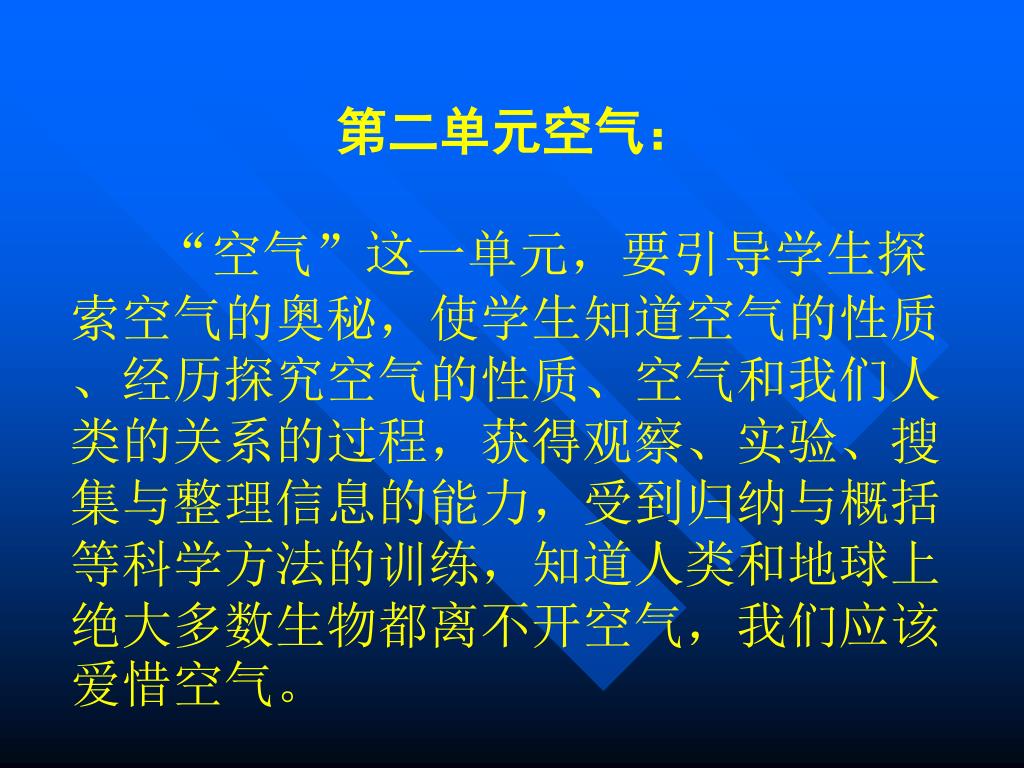 第二单元空气：

“空气”这一单元，要引导学生探索空气的奥秘，使学生知道空气的性质、经历探究空气的性质、空气和我们人类的关系的过程，获得观察、实验、搜集与整理信息的能力，受到归纳与概括等科学方法的训练，知道人类和地球上绝大多数生物都离不开空气，我们应该爱惜空气。